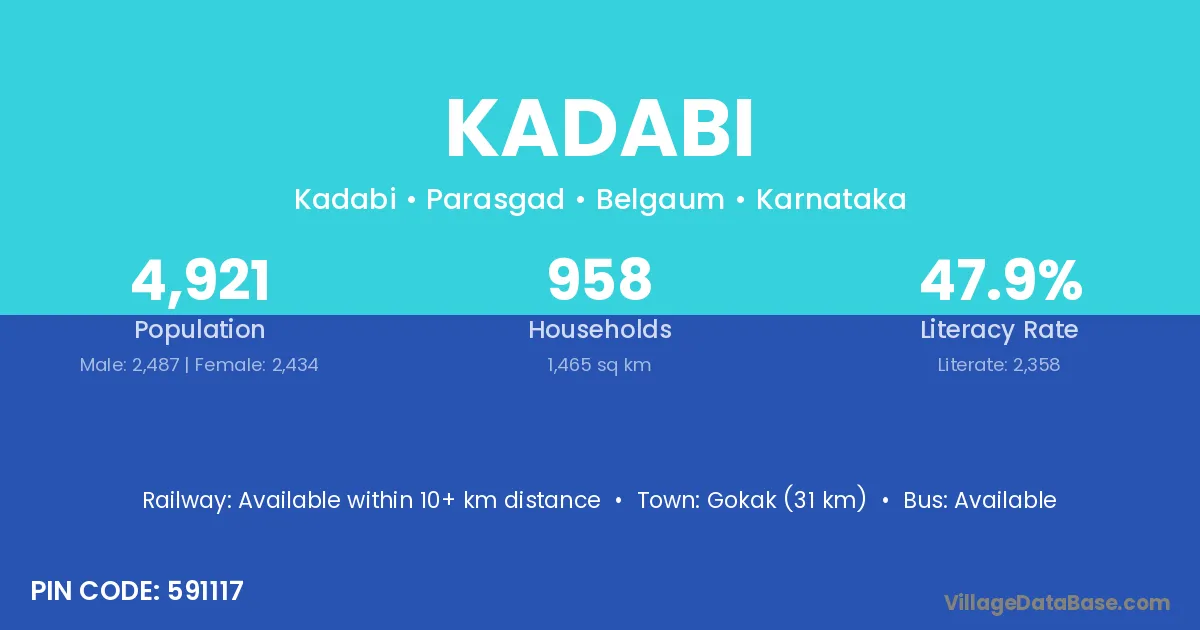 KADABI

Kadabi • Parasgad • Belgaum • Karnataka

4,921
Population
Male: 2,487 | Female: 2,434

958
Households
1,465 sq km

47.9%
Literacy Rate
Literate: 2,358

Railway: Available within 10+ km distance • Town: Gokak (31 km) • Bus: Available

PIN CODE: 591117

VillageDataBase.com